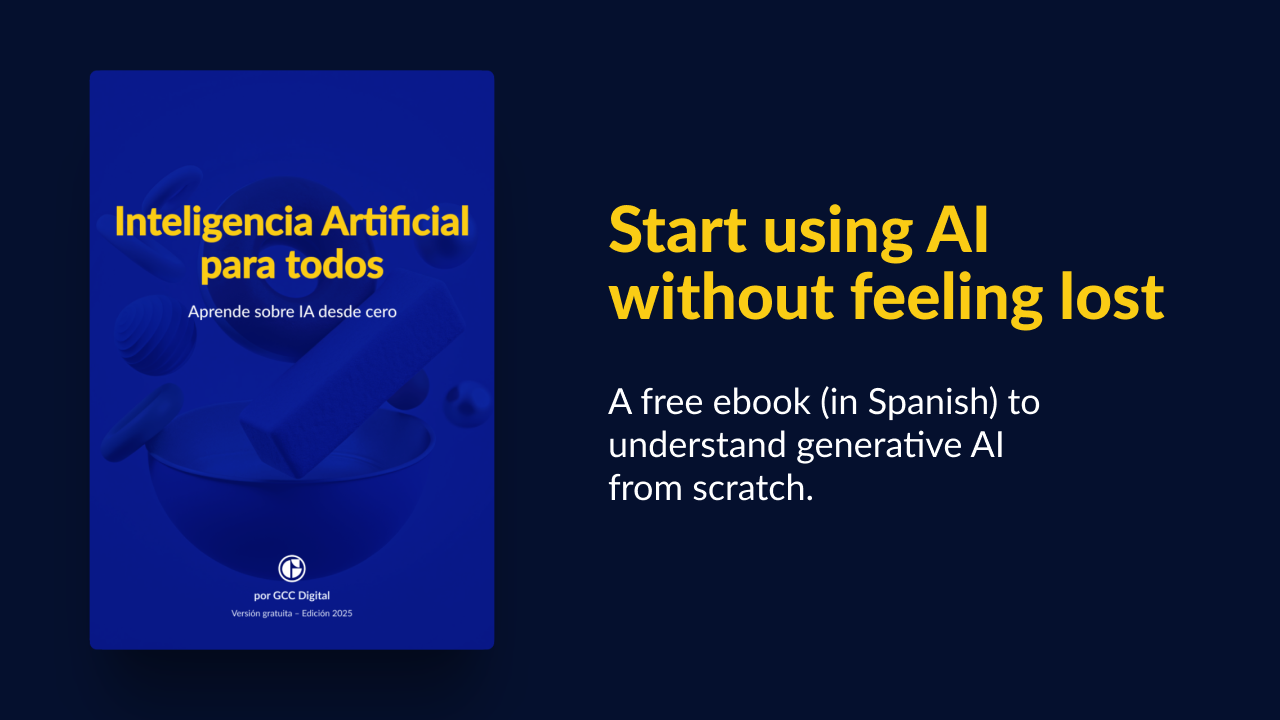 Inteligencia Artificial para todos

Aprende sobre IA desde cero

por GCC Digital

Versión gratuita – Edición 2025

Start using AI without feeling lost

A free ebook (in Spanish) to understand generative AI from scratch.